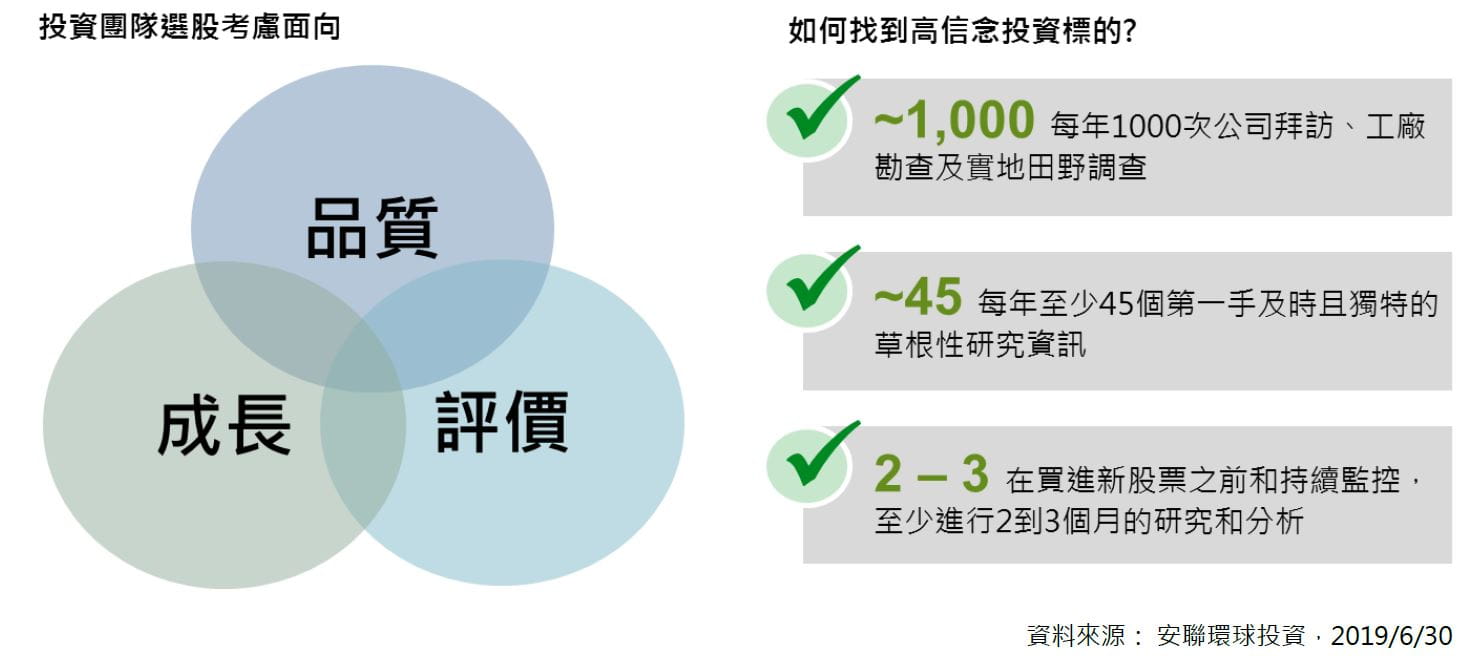 投資團隊選股考慮面向

品質

成長

評價

如何找到高信念投資標的?

~1,000 每年1000次公司拜訪、工廠勘查及實地田野調查

~45 每年至少45個第一手及時且獨特的草根性研究資訊

2 – 3 在買進新股票之前和持續監控，至少進行2到3個月的研究和分析

資料來源： 安聯環球投資，2019/6/30